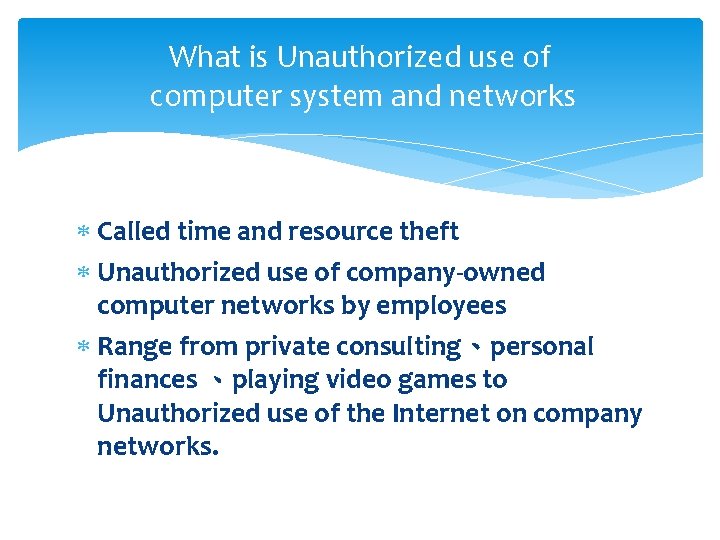 What is Unauthorized use of computer system and networks

* Called time and resource theft
* Unauthorized use of company-owned computer networks by employees
* Range from private consulting 、personal finances 、playing video games to Unauthorized use of the Internet on company networks.